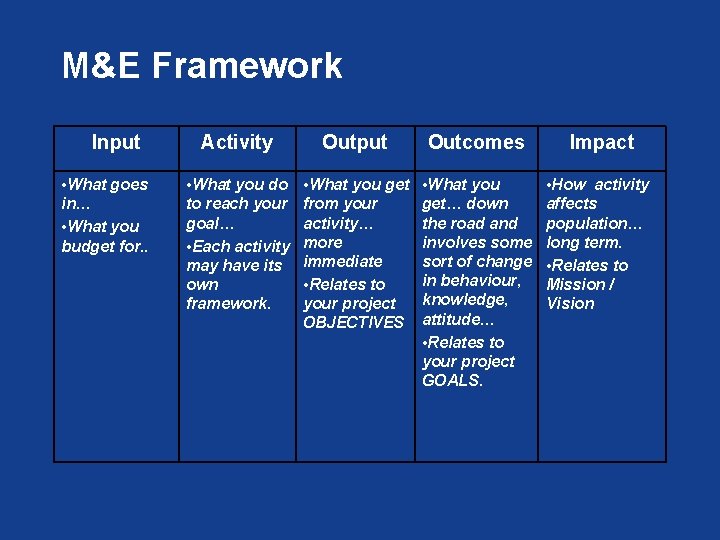 M&E Framework

| Input | Activity | Output | Outcomes | Impact |
|---|---|---|---|---|
| •What goes in… •What you budget for.. | •What you do to reach your goal… •Each activity may have its own framework. | •What you get from your activity… more immediate •Relates to your project OBJECTIVES | •What you get… down the road and involves some sort of change in behaviour, knowledge, attitude… •Relates to your project GOALS. | •How activity affects population… long term. •Relates to Mission / Vision |